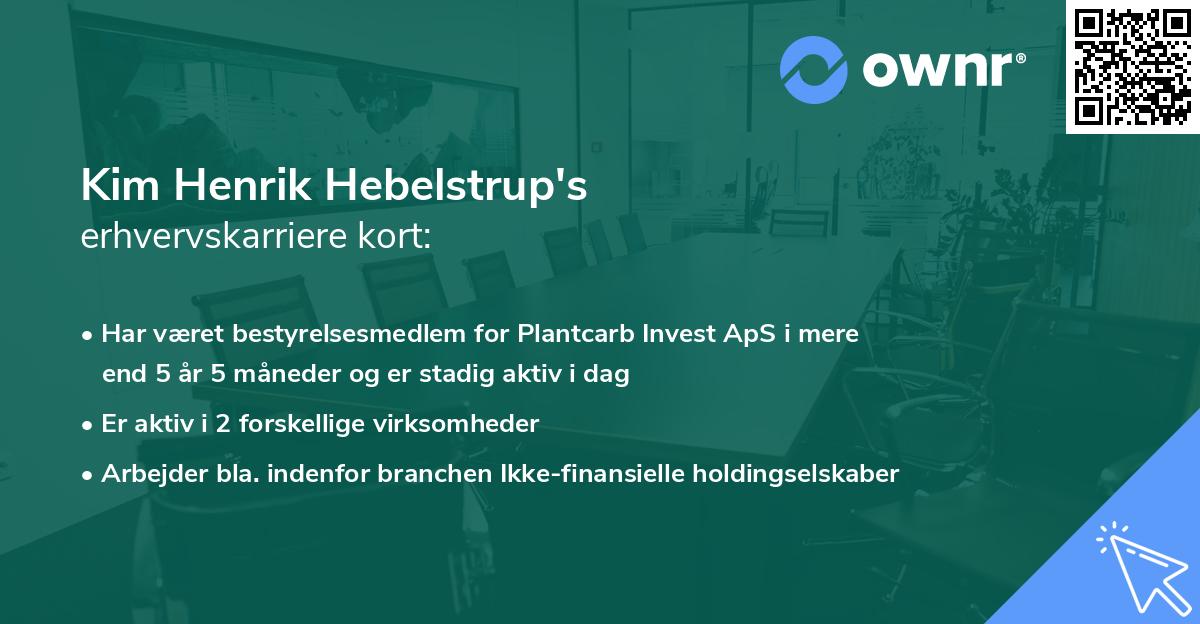 ownr®

Kim Henrik Hebelstrup's
erhvervskarriere kort:

• Har været bestyrelsesmedlem for Plantcarb Invest ApS i mere end 5 år 5 måneder og er stadig aktiv i dag

• Er aktiv i 2 forskellige virksomheder

• Arbejder bla. indenfor branchen Ikke-finansielle holdingselskaber